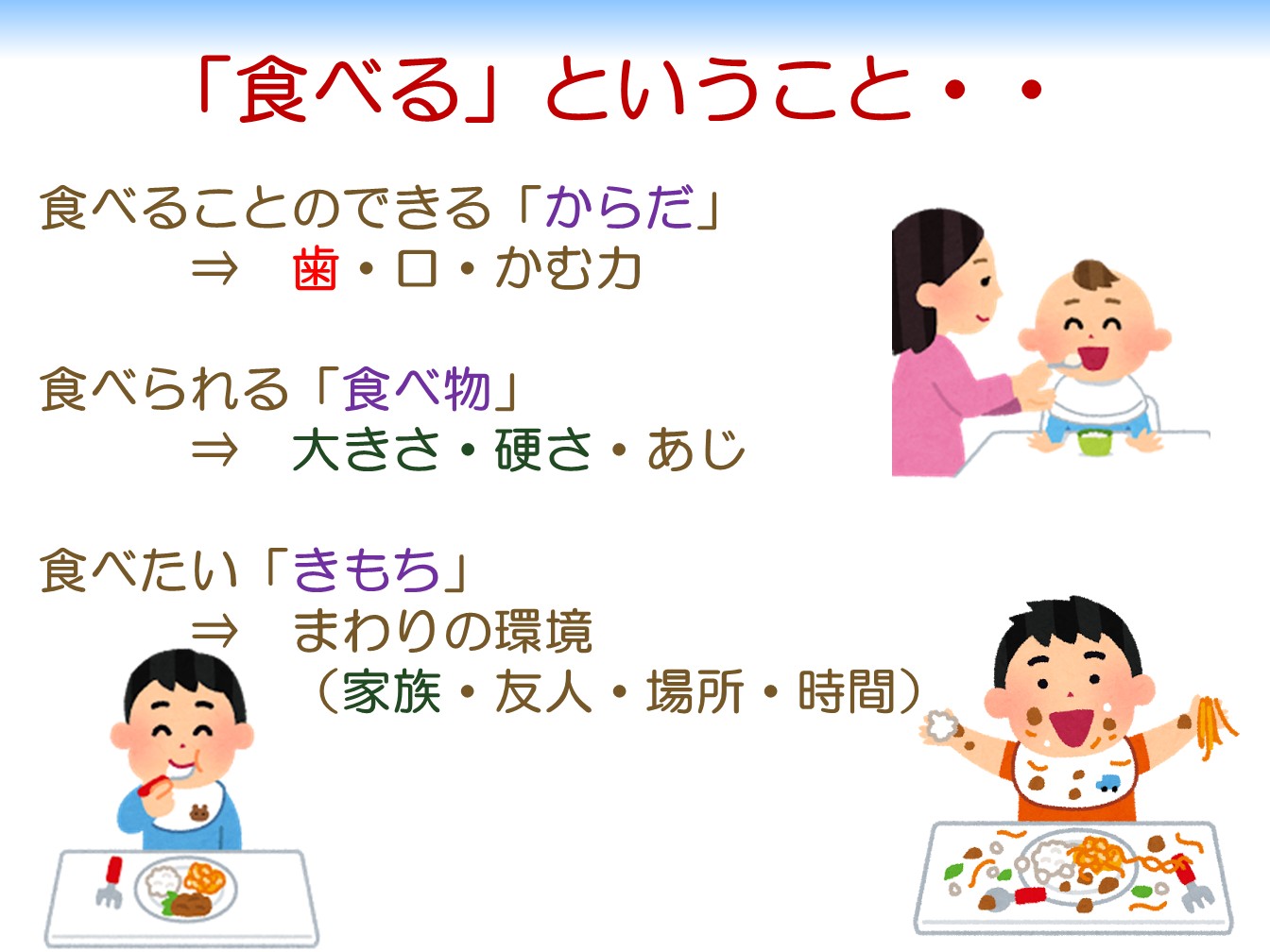 「食べる」ということ・・

食べることのできる「からだ」
⇒　歯・口・かむ力

食べられる「食べ物」
⇒　大きさ・硬さ・あじ

食べたい「きもち」
⇒　まわりの環境
（家族・友人・場所・時間）